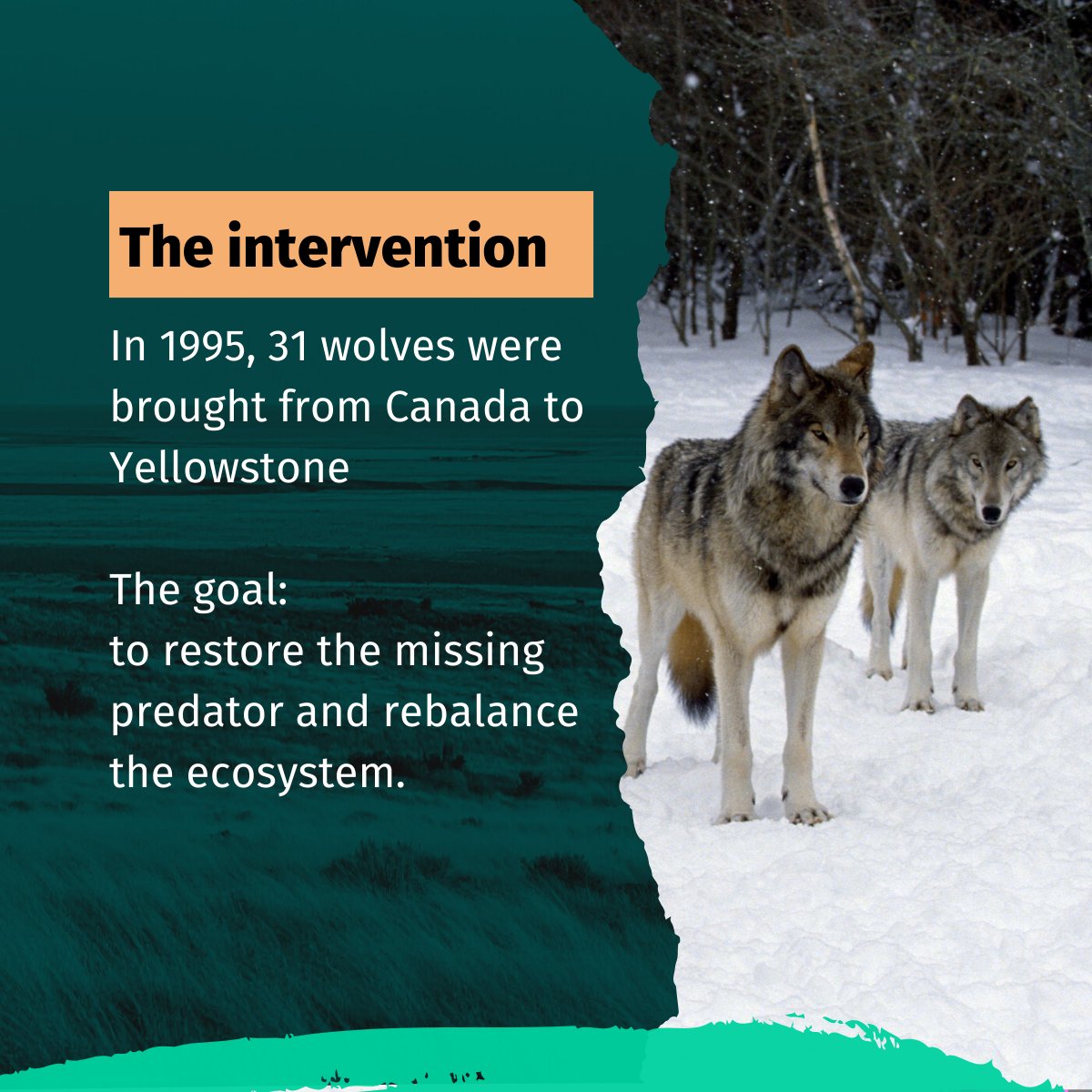 The intervention

In 1995, 31 wolves were brought from Canada to Yellowstone

The goal:
to restore the missing predator and rebalance the ecosystem.